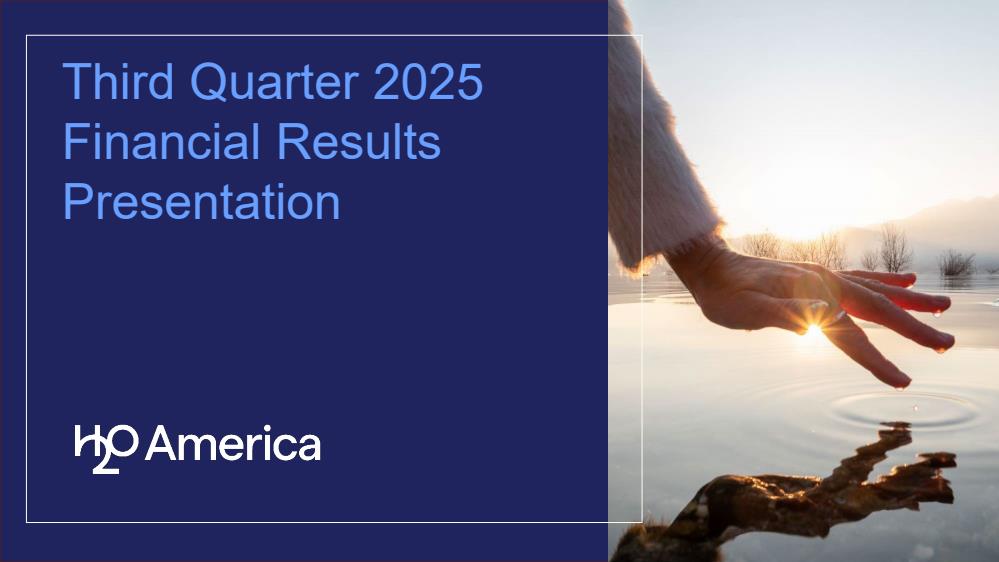 Third Quarter 2025 Financial Results Presentation

H2O America